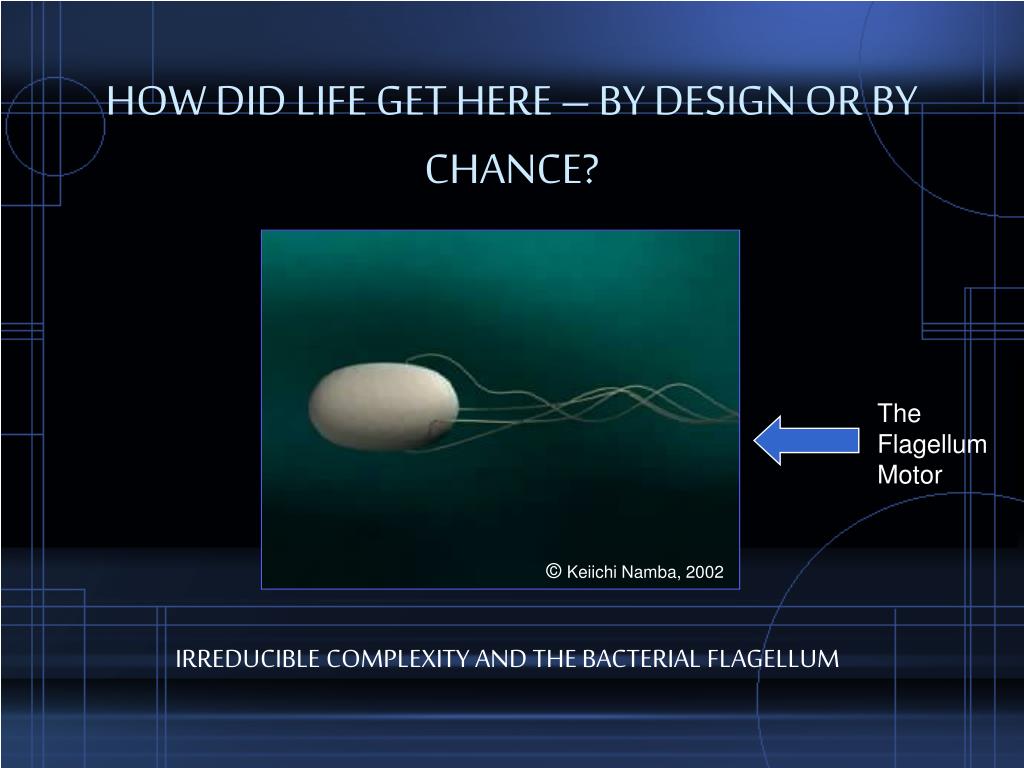 HOW DID LIFE GET HERE – BY DESIGN OR BY CHANCE?

© Keiichi Namba, 2002

The Flagellum Motor

IRREDUCIBLE COMPLEXITY AND THE BACTERIAL FLAGELLUM